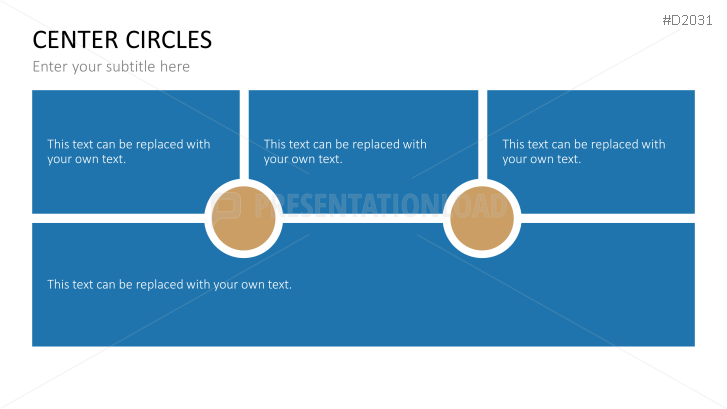 #D2031

CENTER CIRCLES

Enter your subtitle here

This text can be replaced with your own text.

This text can be replaced with your own text.

This text can be replaced with your own text.

PRESENTATIONLOAD

This text can be replaced with your own text.